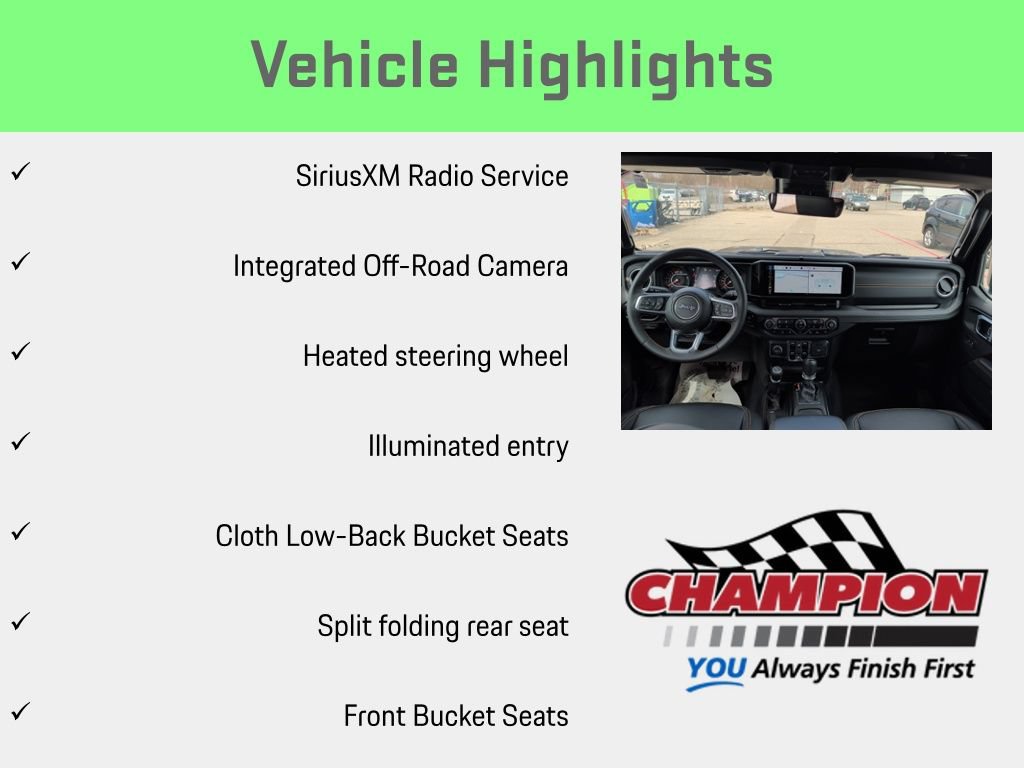 Vehicle Highlights

✓ SiriusXM Radio Service

✓ Integrated Off-Road Camera

✓ Heated steering wheel

✓ Illuminated entry

✓ Cloth Low-Back Bucket Seats

✓ Split folding rear seat

✓ Front Bucket Seats

CHAMPION
YOU Always Finish First